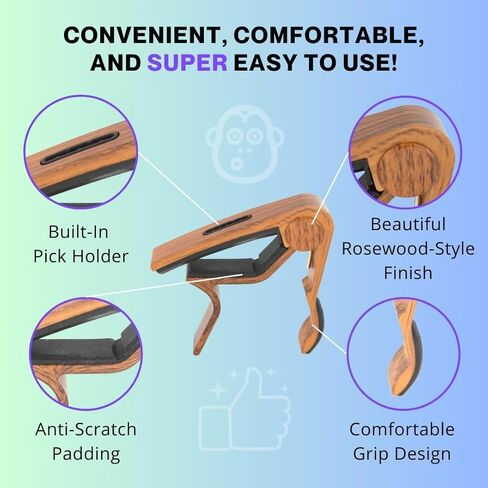 CONVENIENT, COMFORTABLE, AND SUPER EASY TO USE!

Built-In Pick Holder

Beautiful Rosewood-Style Finish

Anti-Scratch Padding

Comfortable Grip Design